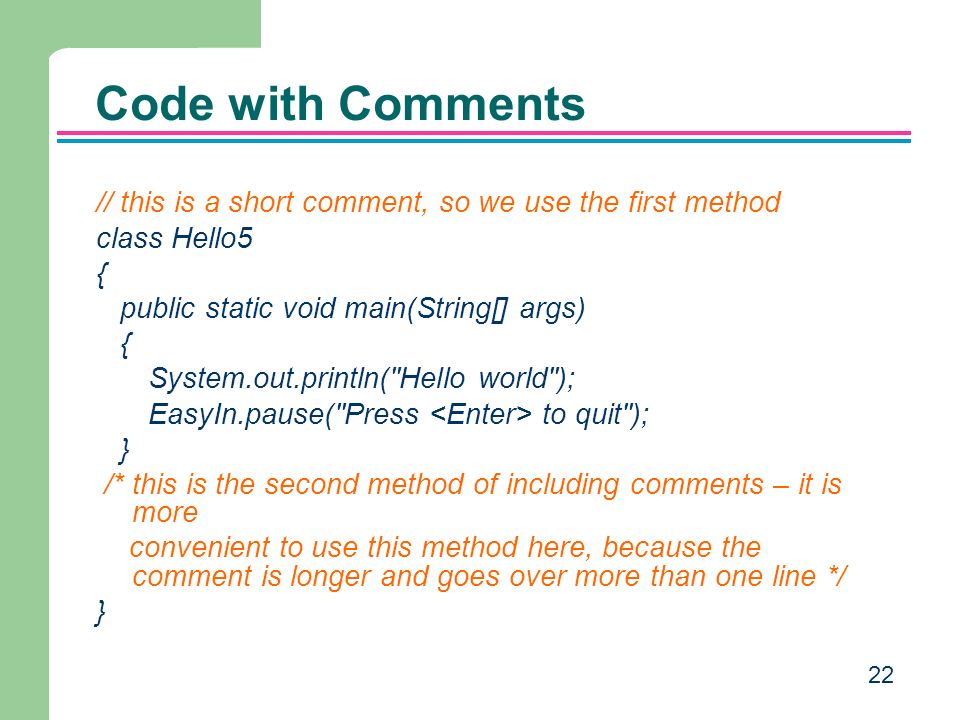 Code with Comments

// this is a short comment, so we use the first method
class Hello5
{
public static void main(String[] args)
{
System.out.println("Hello world");
EasyIn.pause("Press <Enter> to quit");
}
/* this is the second method of including comments – it is more
convenient to use this method here, because the comment is longer and goes over more than one line */
}

22